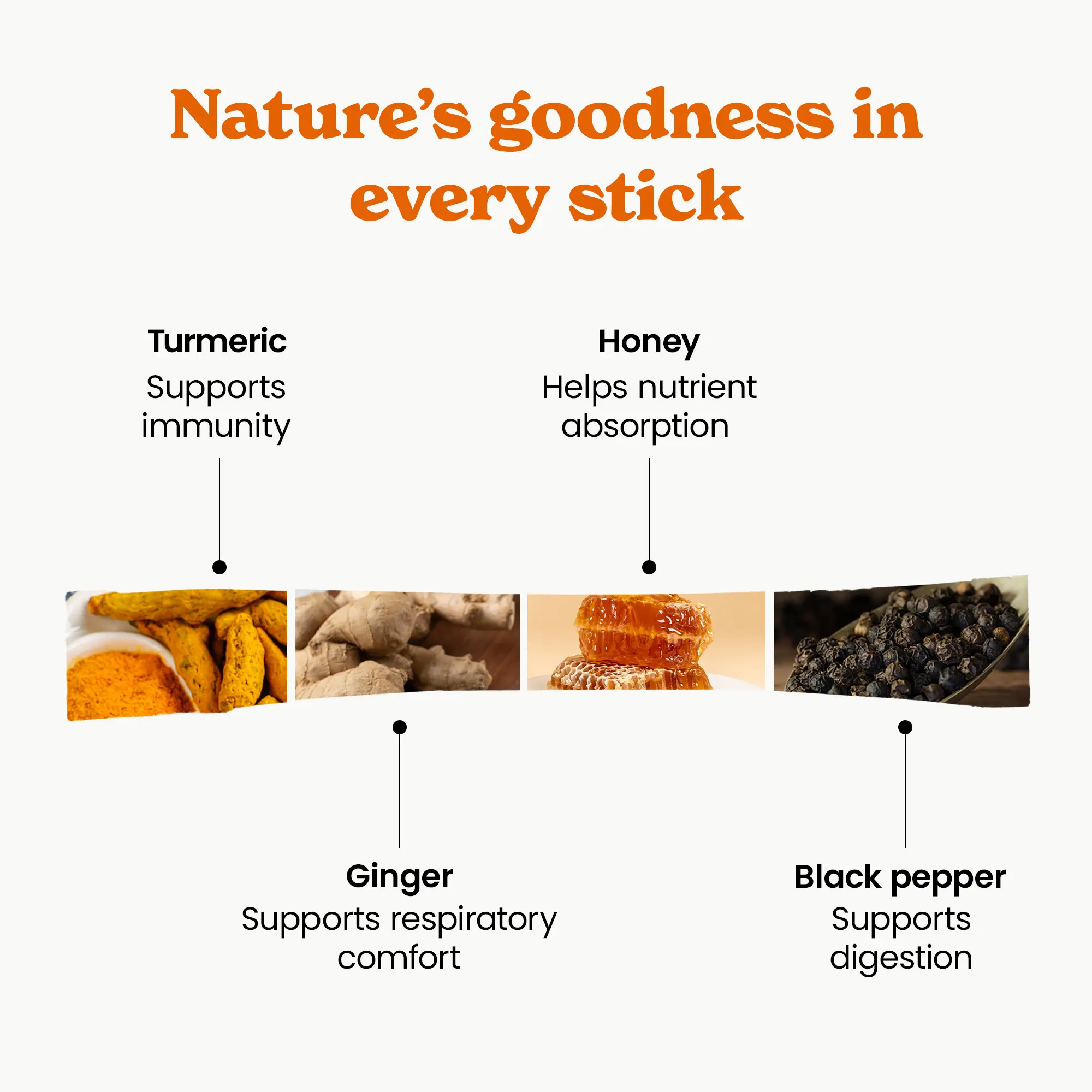 Nature's goodness in every stick

Turmeric
Supports immunity

Honey
Helps nutrient absorption

Ginger
Supports respiratory comfort

Black pepper
Supports digestion